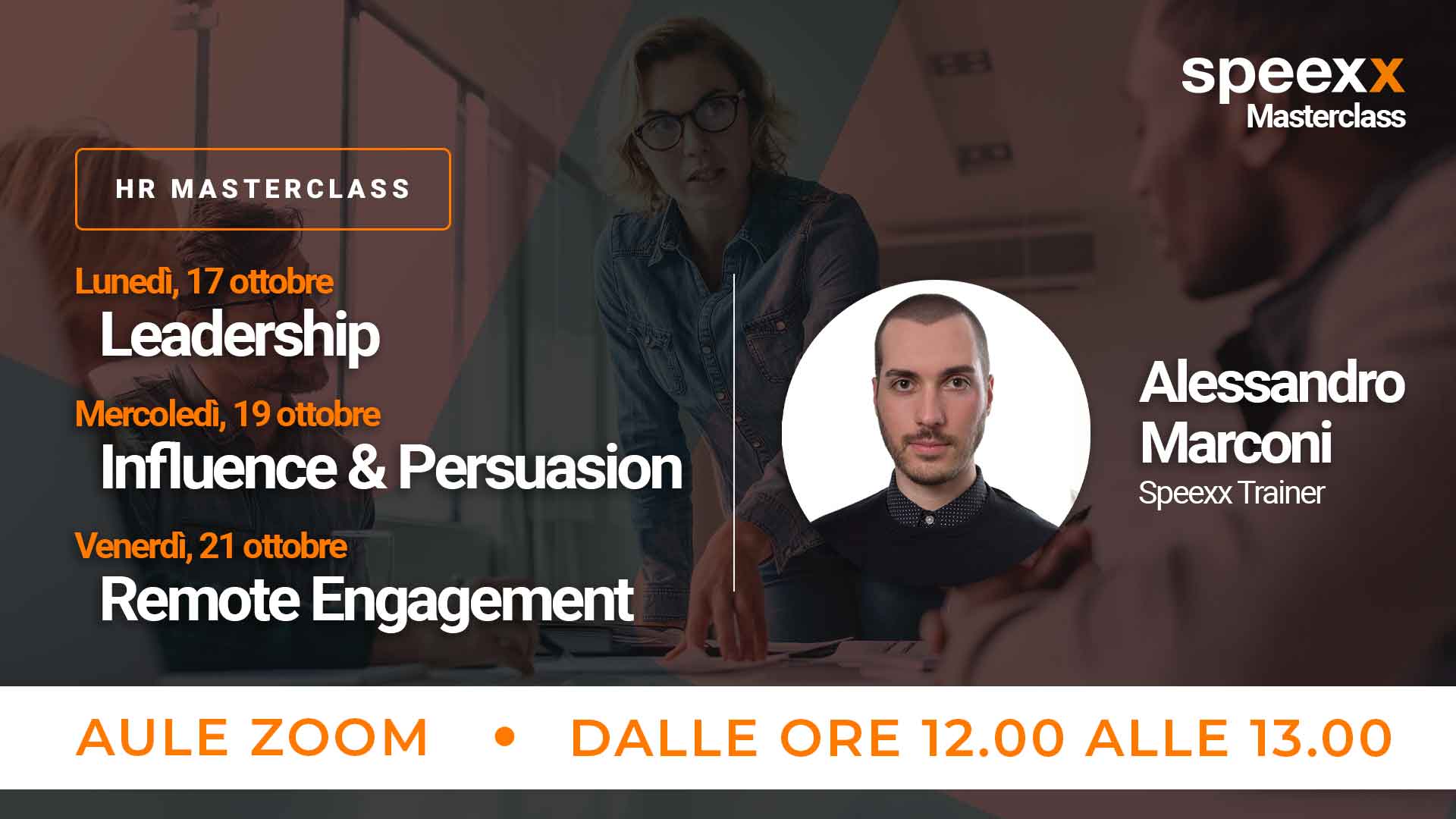 speexx
Masterclass

HR MASTERCLASS

Lunedì, 17 ottobre
Leadership

Mercoledì, 19 ottobre
Influence & Persuasion

Venerdì, 21 ottobre
Remote Engagement

Alessandro Marconi
Speexx Trainer

AULE ZOOM • DALLE ORE 12.00 ALLE 13.00